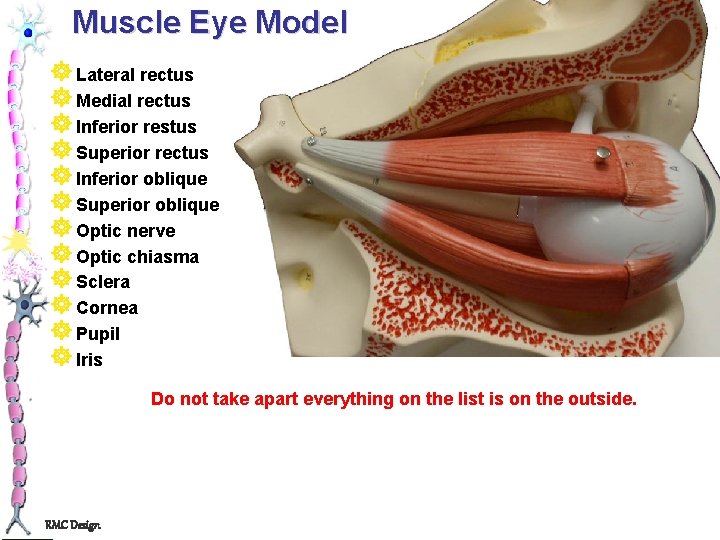 Muscle Eye Model

Lateral rectus
Medial rectus
Inferior restus
Superior rectus
Inferior oblique
Superior oblique
Optic nerve
Optic chiasma
Sclera
Cornea
Pupil
Iris

Do not take apart everything on the list is on the outside.

RMC Design